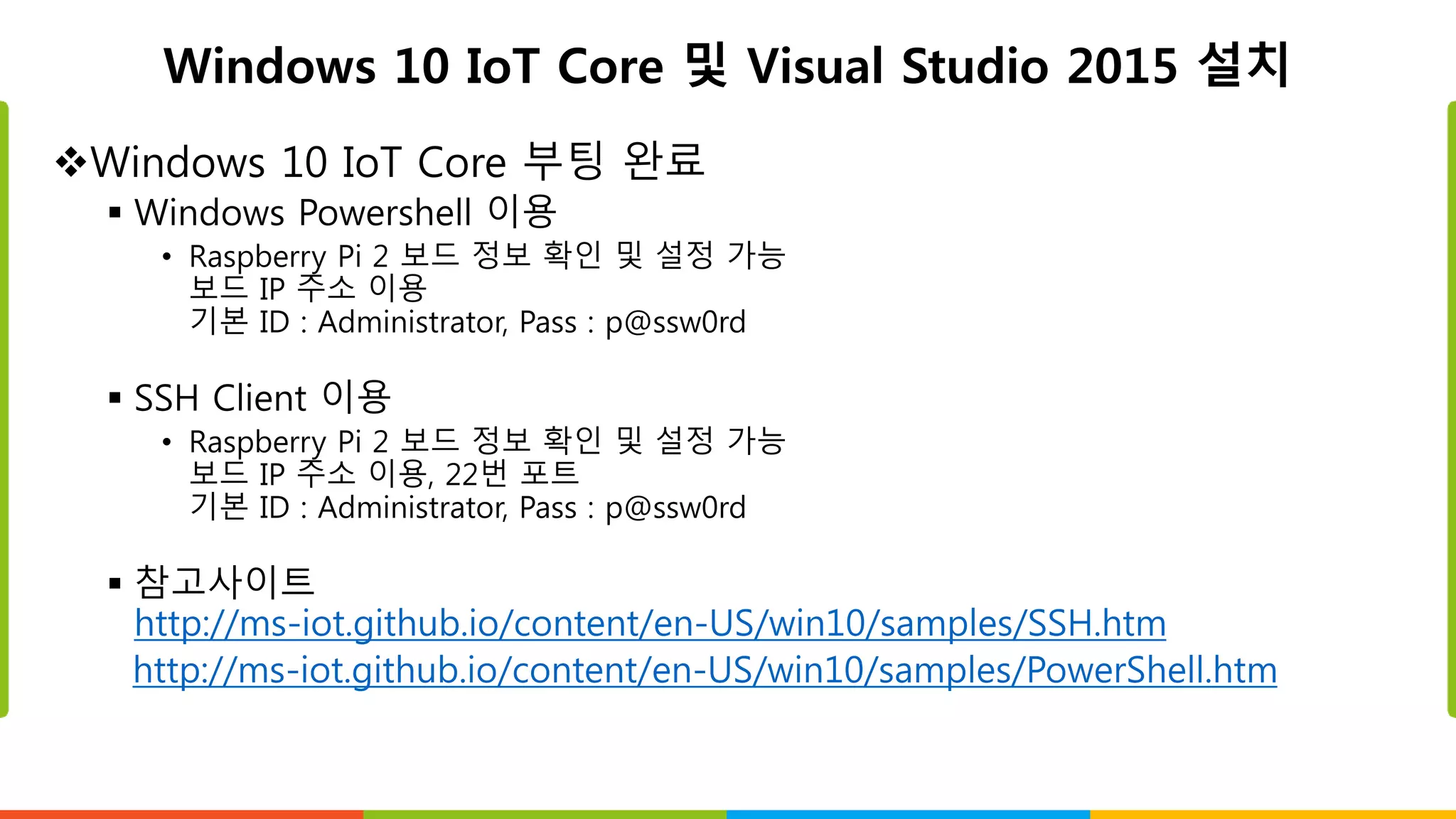 Windows 10 IoT Core 및 Visual Studio 2015 설치

❖Windows 10 IoT Core 부팅 완료

▪ Windows Powershell 이용

• Raspberry Pi 2 보드 정보 확인 및 설정 가능
보드 IP 주소 이용
기본 ID : Administrator, Pass : p@ssw0rd

▪ SSH Client 이용

• Raspberry Pi 2 보드 정보 확인 및 설정 가능
보드 IP 주소 이용, 22번 포트
기본 ID : Administrator, Pass : p@ssw0rd

▪ 참고사이트
http://ms-iot.github.io/content/en-US/win10/samples/SSH.htm
http://ms-iot.github.io/content/en-US/win10/samples/PowerShell.htm